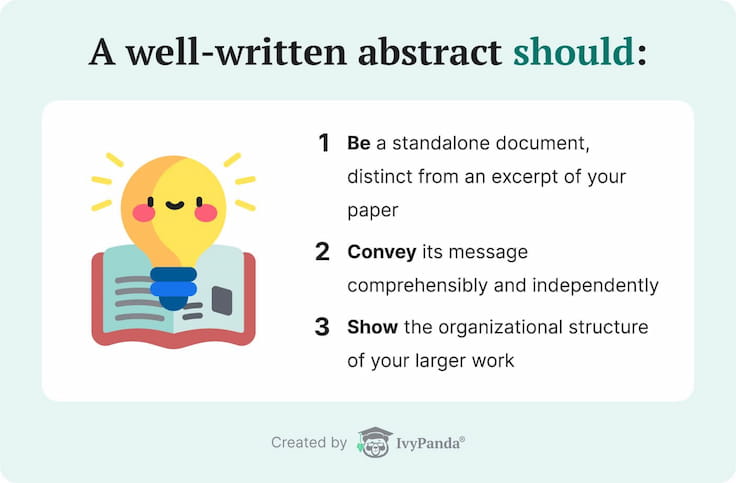 A well-written abstract should:

1 Be a standalone document, distinct from an excerpt of your paper

2 Convey its message comprehensibly and independently

3 Show the organizational structure of your larger work

Created by IvyPanda®